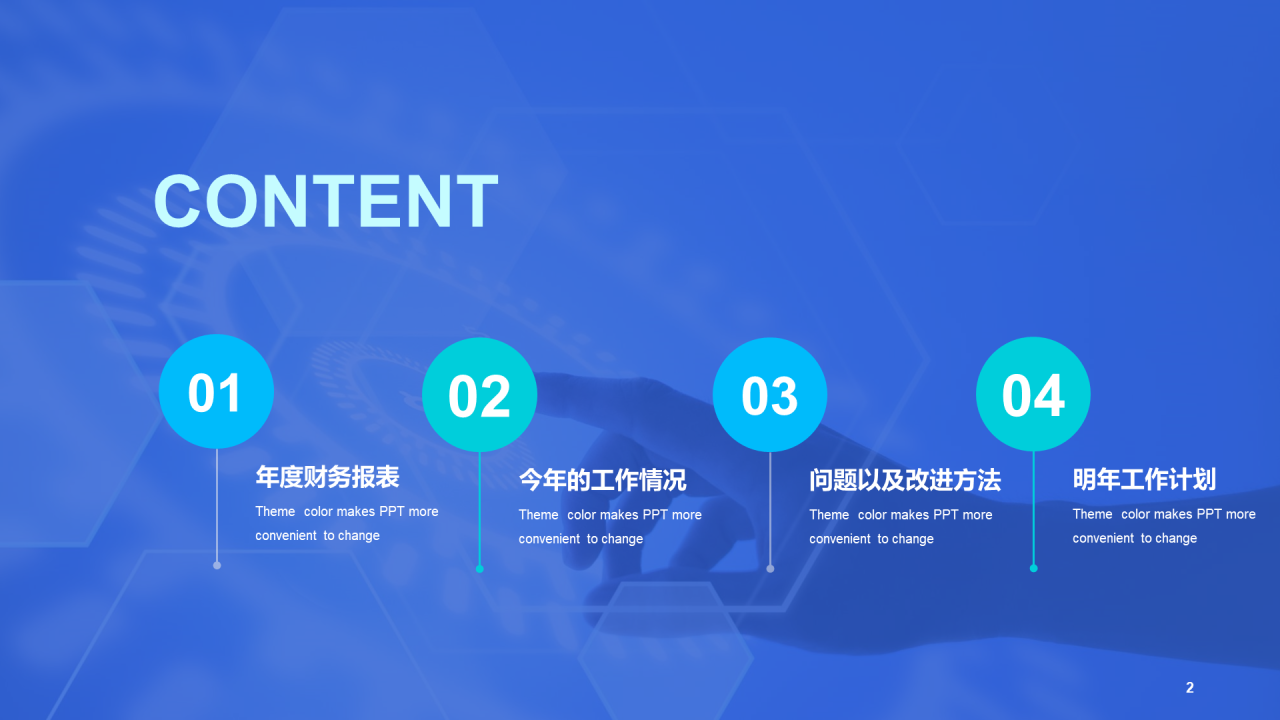 CONTENT

01

年度财务报表

Theme color makes PPT more convenient to change

02

今年的工作情况

Theme color makes PPT more convenient to change

03

问题以及改进方法

Theme color makes PPT more convenient to change

04

明年工作计划

Theme color makes PPT more convenient to change

2